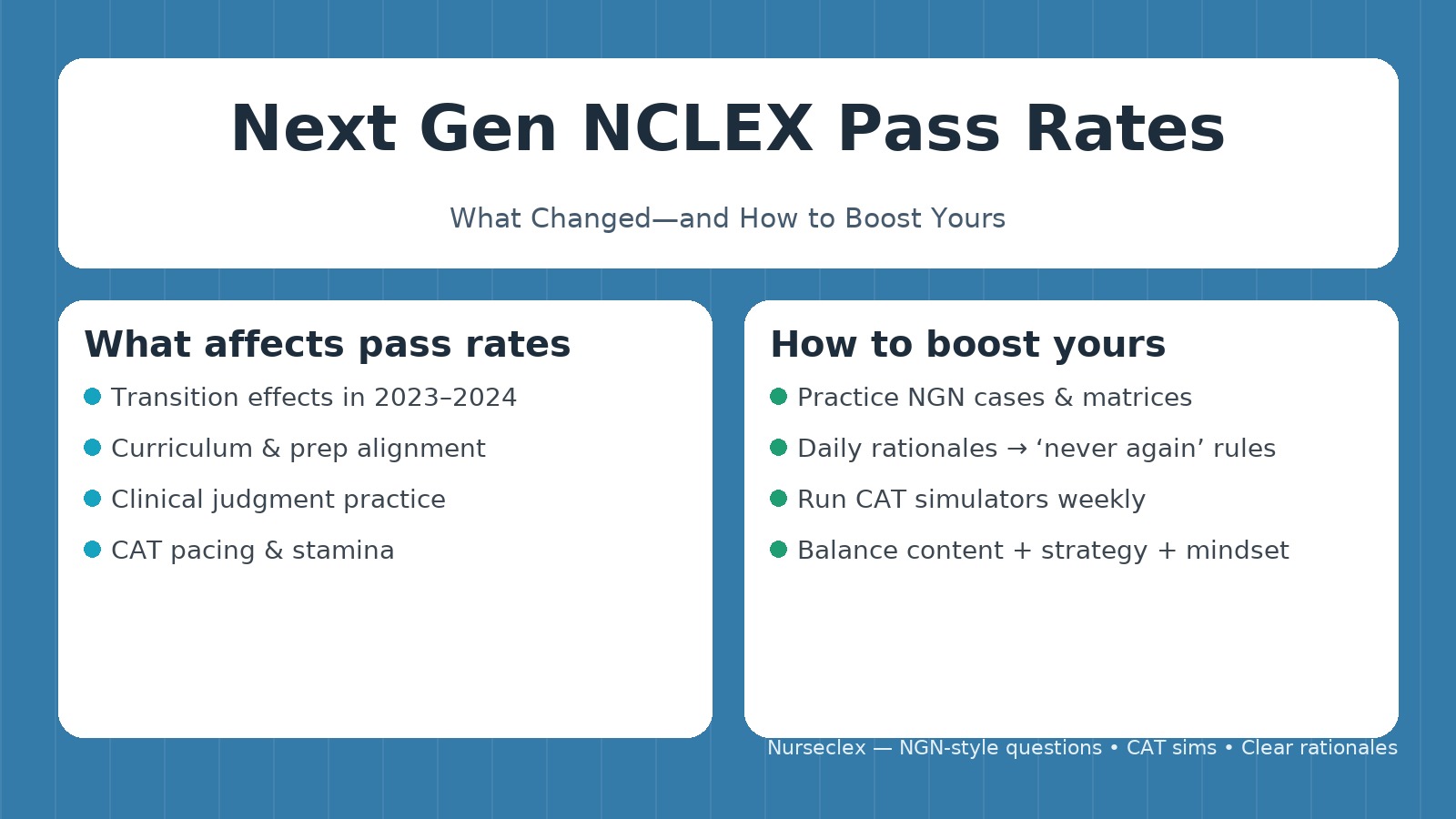 Next Gen NCLEX Pass Rates

What Changed—and How to Boost Yours

What affects pass rates

- Transition effects in 2023–2024
- Curriculum & prep alignment
- Clinical judgment practice
- CAT pacing & stamina

How to boost yours

- Practice NGN cases & matrices
- Daily rationales → ‘never again’ rules
- Run CAT simulators weekly
- Balance content + strategy + mindset

Nurseclex — NGN-style questions • CAT sims • Clear rationales